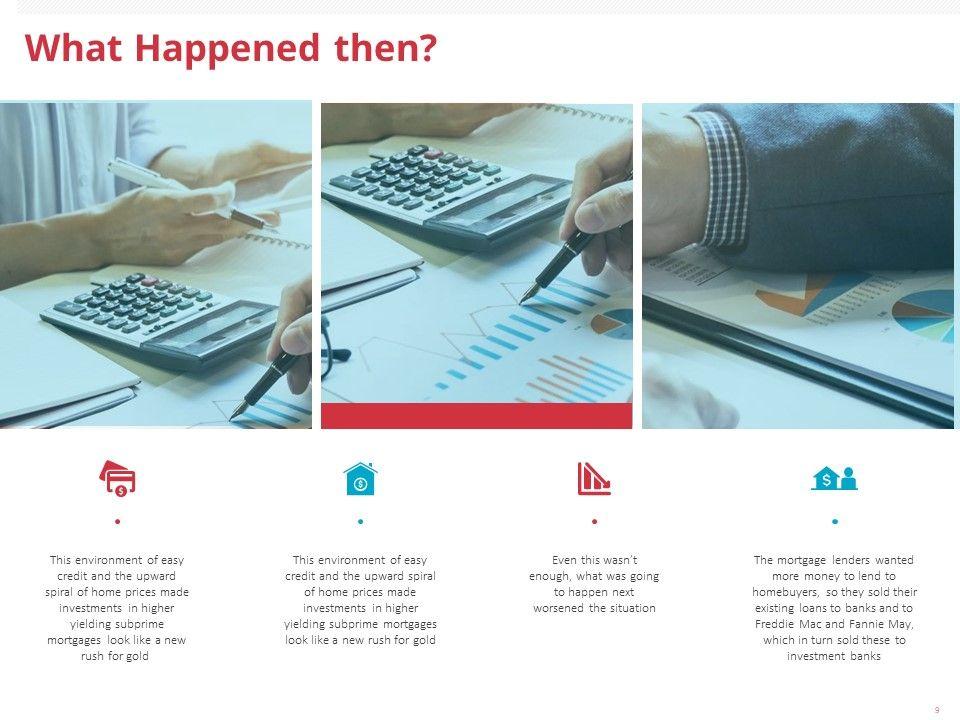 What Happened then?

This environment of easy credit and the upward spiral of home prices made investments in higher yielding subprime mortgages look like a new rush for gold

This environment of easy credit and the upward spiral of home prices made investments in higher yielding subprime mortgages look like a new rush for gold

Even this wasn't enough, what was going to happen next worsened the situation

The mortgage lenders wanted more money to lend to homebuyers, so they sold their existing loans to banks and to Freddie Mac and Fannie May, which in turn sold these to investment banks

9